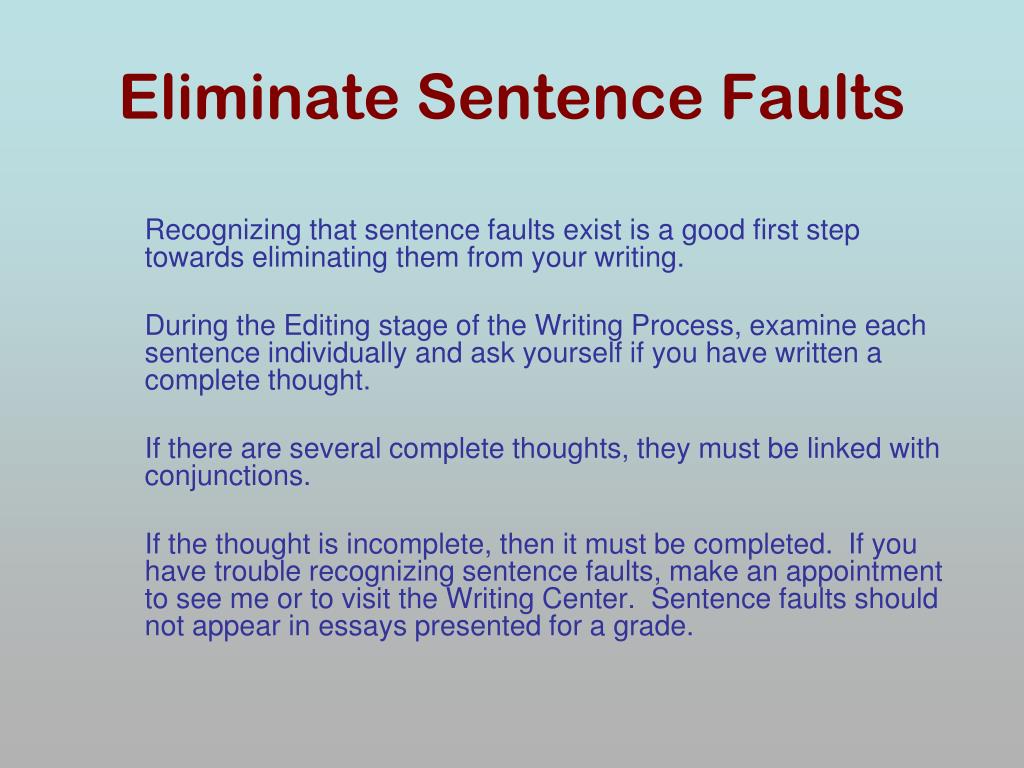 Eliminate Sentence Faults

Recognizing that sentence faults exist is a good first step towards eliminating them from your writing.

During the Editing stage of the Writing Process, examine each sentence individually and ask yourself if you have written a complete thought.

If there are several complete thoughts, they must be linked with conjunctions.

If the thought is incomplete, then it must be completed. If you have trouble recognizing sentence faults, make an appointment to see me or to visit the Writing Center. Sentence faults should not appear in essays presented for a grade.